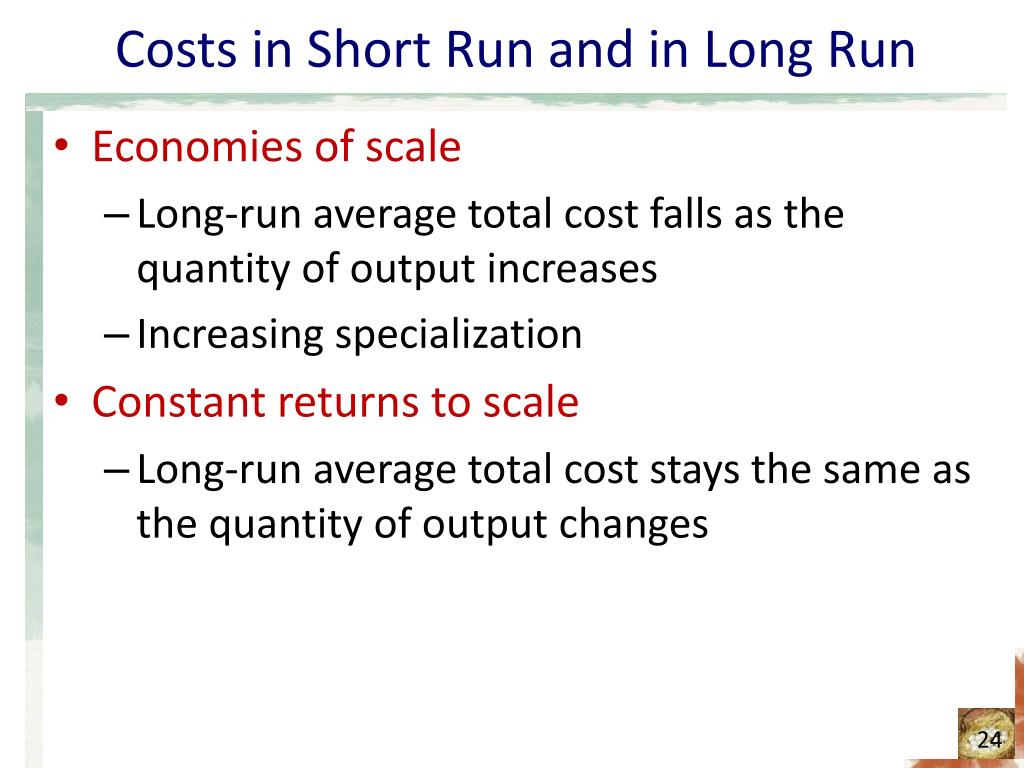 Costs in Short Run and in Long Run

• Economies of scale

– Long-run average total cost falls as the quantity of output increases

– Increasing specialization

• Constant returns to scale

– Long-run average total cost stays the same as the quantity of output changes

24